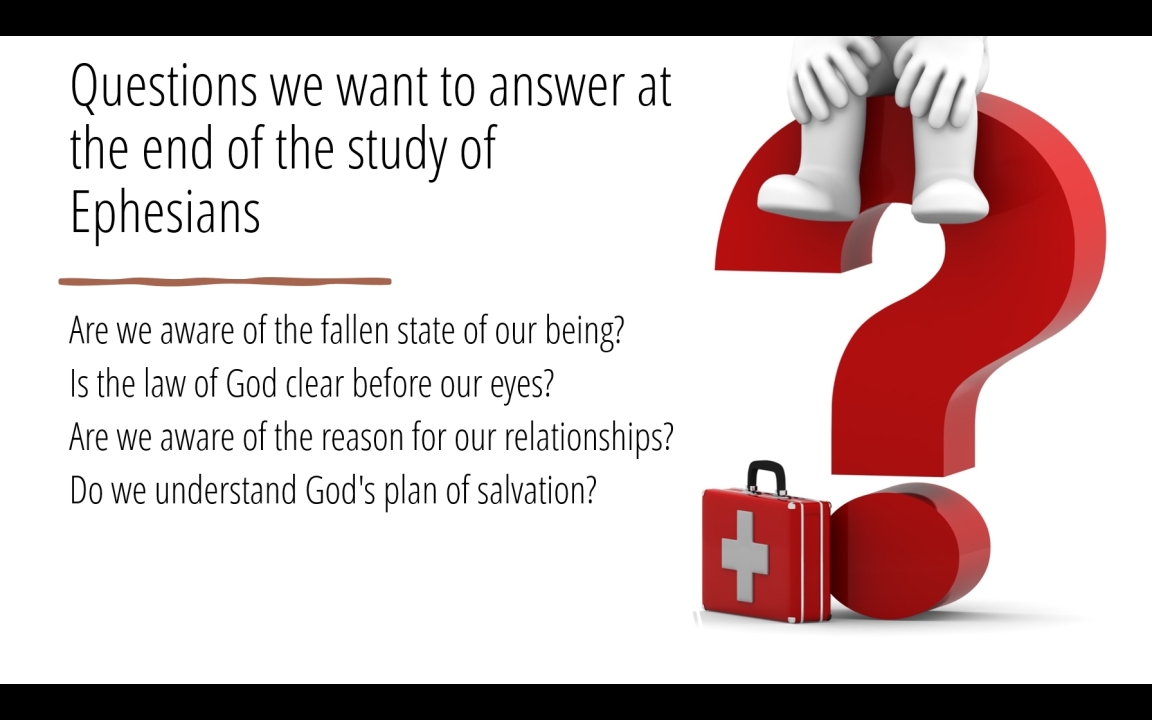 Questions we want to answer at the end of the study of Ephesians

Are we aware of the fallen state of our being?
Is the law of God clear before our eyes?
Are we aware of the reason for our relationships?
Do we understand God's plan of salvation?